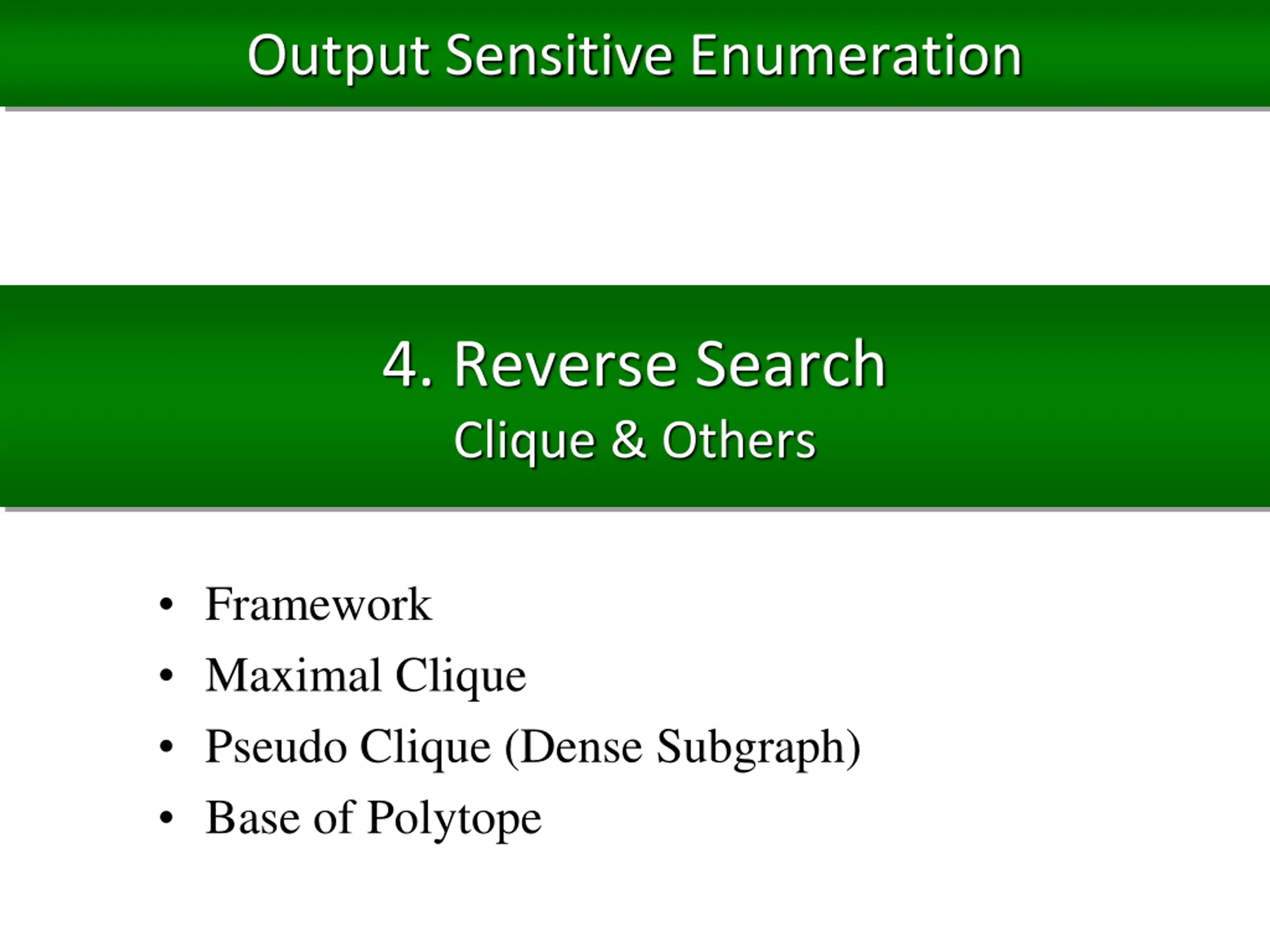 Output Sensitive Enumeration

4. Reverse Search
Clique & Others

• Framework
• Maximal Clique
• Pseudo Clique (Dense Subgraph)
• Base of Polytope